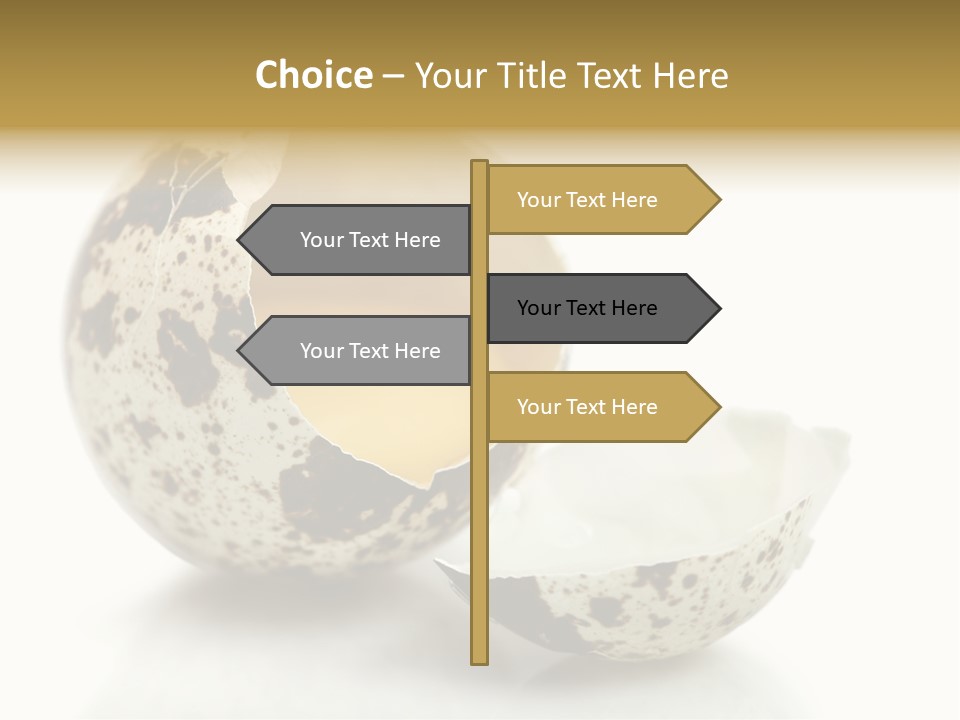 Choice – Your Title Text Here

Your Text Here

Your Text Here

Your Text Here

Your Text Here

Your Text Here